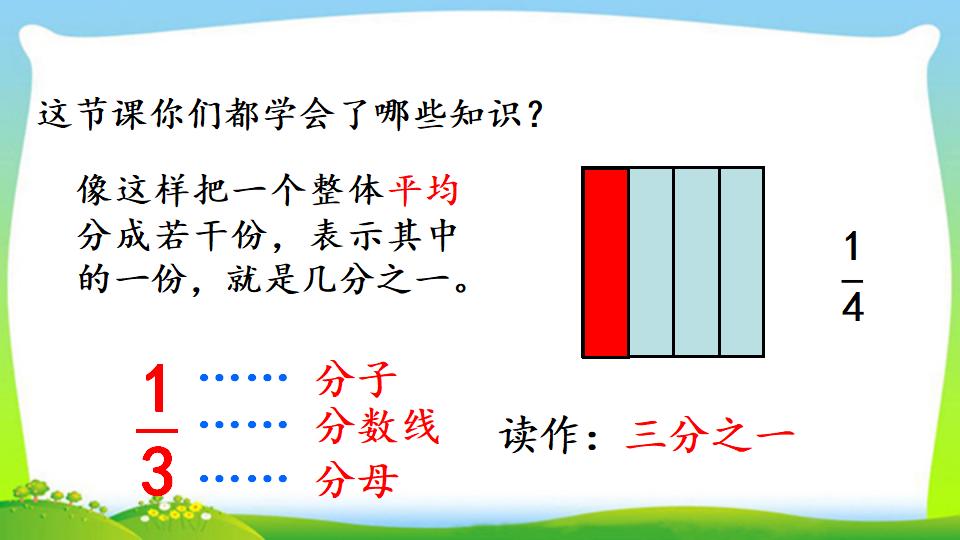 这节课你们都学会了哪些知识？

像这样把一个整体平均分成若干份，表示其中的一份，就是几分之一。

$\frac{1}{4}$

$\frac{1}{3}$ …… 分子 …… 分数线 …… 分母

读作：三分之一